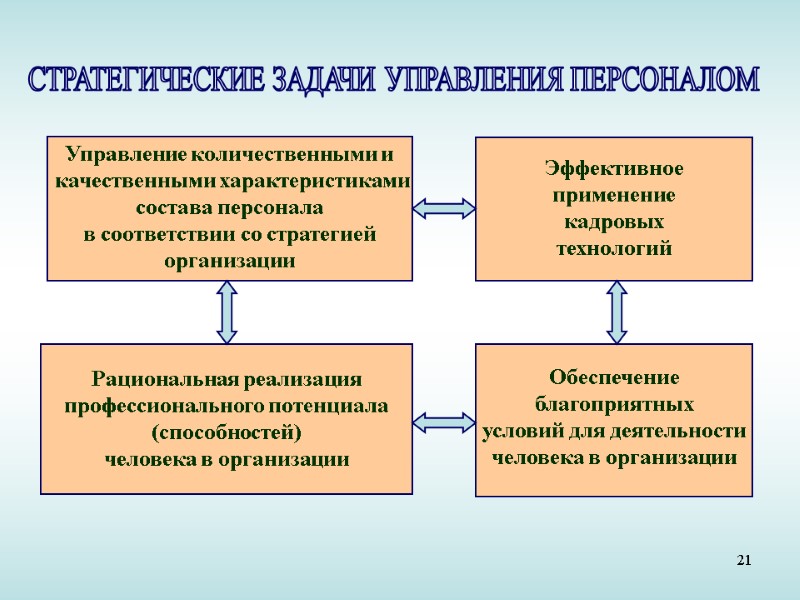 СТРАТЕГИЧЕСКИЕ ЗАДАЧИ УПРАВЛЕНИЯ ПЕРСОНАЛОМ

Управление количественными и качественными характеристиками состава персонала в соответствии со стратегией организации

Эффективное применение кадровых технологий

Рациональная реализация профессионального потенциала (способностей) человека в организации

Обеспечение благоприятных условий для деятельности человека в организации

21